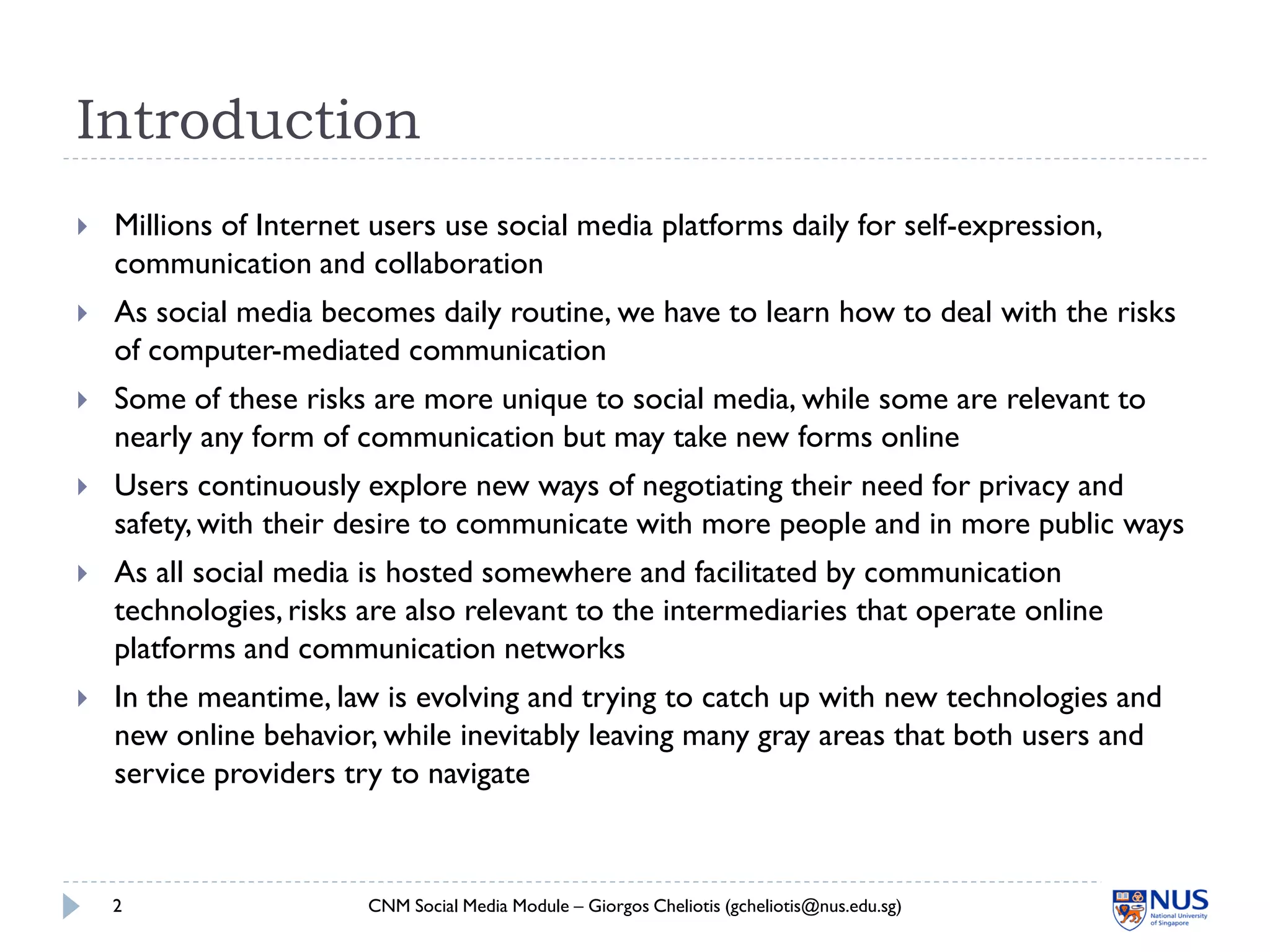 Introduction

Millions of Internet users use social media platforms daily for self-expression, communication and collaboration

As social media becomes daily routine, we have to learn how to deal with the risks of computer-mediated communication

Some of these risks are more unique to social media, while some are relevant to nearly any form of communication but may take new forms online

Users continuously explore new ways of negotiating their need for privacy and safety, with their desire to communicate with more people and in more public ways

As all social media is hosted somewhere and facilitated by communication technologies, risks are also relevant to the intermediaries that operate online platforms and communication networks

In the meantime, law is evolving and trying to catch up with new technologies and new online behavior, while inevitably leaving many gray areas that both users and service providers try to navigate

2

CNM Social Media Module – Giorgos Cheliotis (gcheliotis@nus.edu.sg)

NUS National University of Singapore